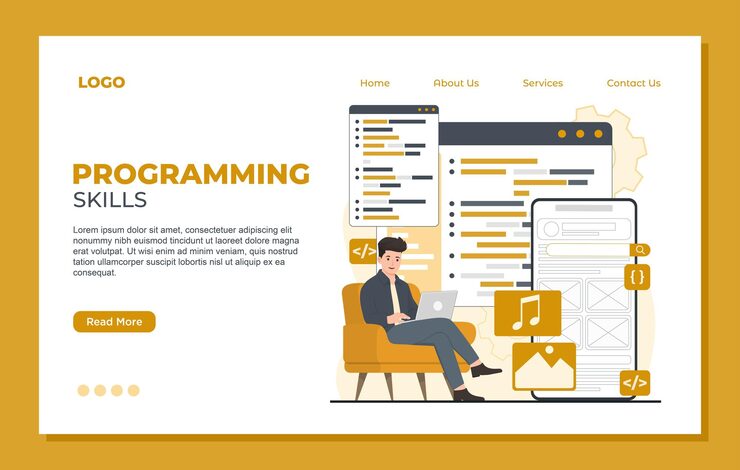 LOGO

Home About Us Services Contact Us

PROGRAMMING
SKILLS

Lorem ipsum dolor sit amet, consectetuer adipiscing elit nonummy nibh euismod tincidunt ut laoreet dolore magna erat volutpat. Ut wisi enim ad minim veniam, quis nostrud tation ullamcorper suscipit lobortis nisl ut aliquip ex ea consequat.

Read More

</>

{ }

</>